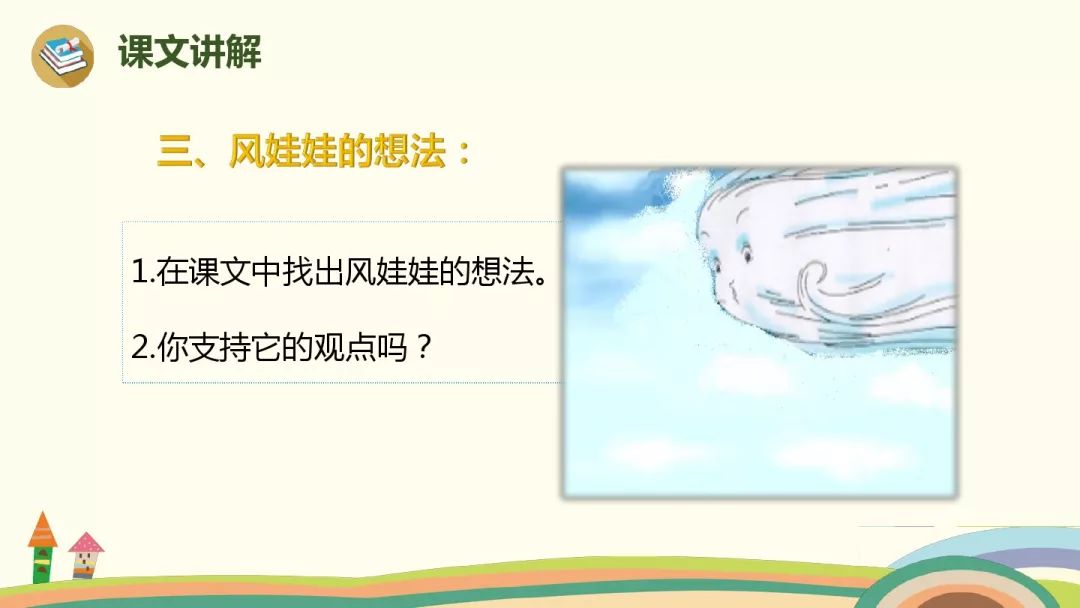 课文讲解

三、风娃娃的想法：

1.在课文中找出风娃娃的想法。

2.你支持它的观点吗？